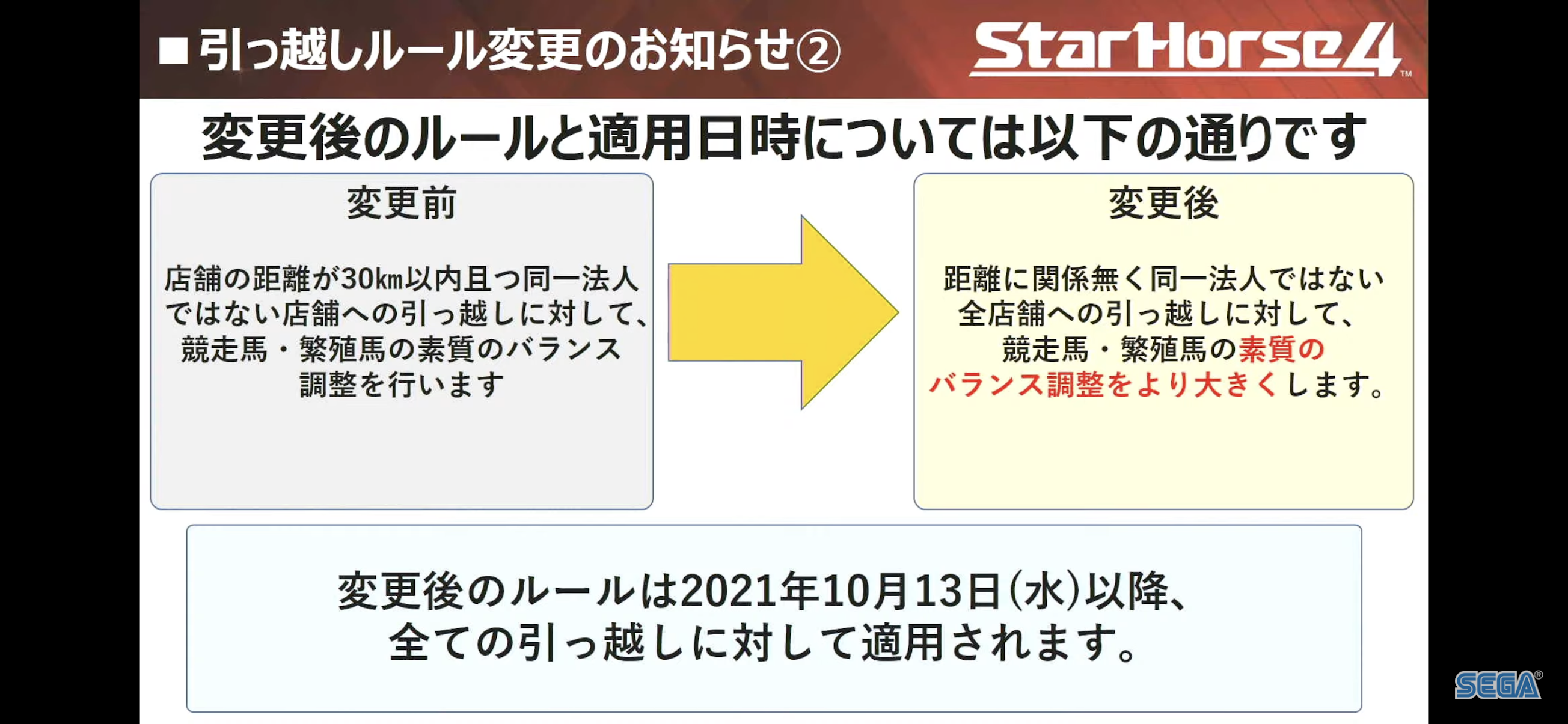 ■引っ越しルール変更のお知らせ②

StarHorse4™

変更後のルールと適用日時については以下の通りです

変更前

店舗の距離が30km以内且つ同一法人ではない店舗への引っ越しに対して、競走馬・繁殖馬の素質のバランス調整を行います

変更後

距離に関係無く同一法人ではない全店舗への引っ越しに対して、競走馬・繁殖馬の素質のバランス調整をより大きくします。

変更後のルールは2021年10月13日(水)以降、全ての引っ越しに対して適用されます。

SEGA®